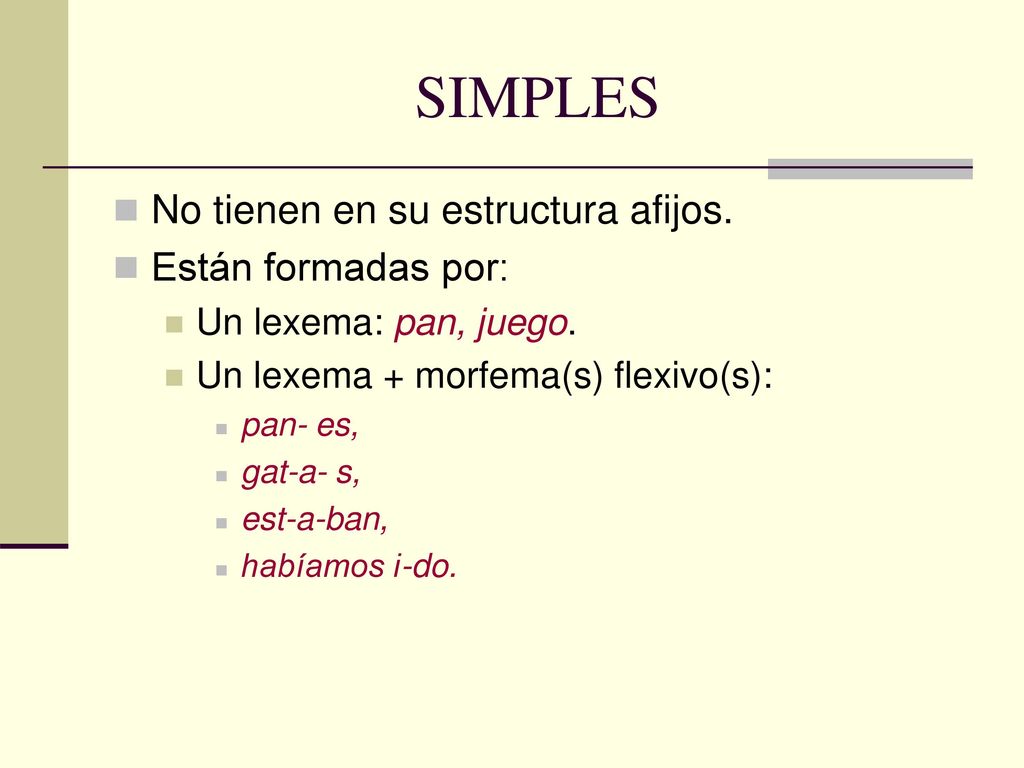 SIMPLES

No tienen en su estructura afijos.

Están formadas por:

Un lexema: pan, juego.

Un lexema + morfema(s) flexivo(s):

pan- es,

gat-a- s,

est-a-ban,

habíamos i-do.